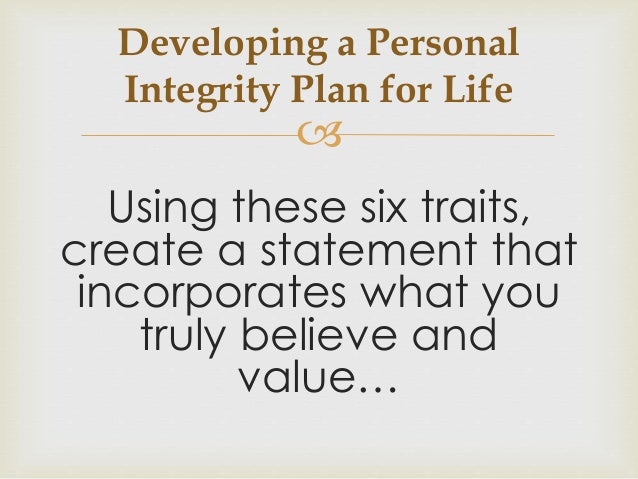 Developing a Personal Integrity Plan for Life

Using these six traits, create a statement that incorporates what you truly believe and value…